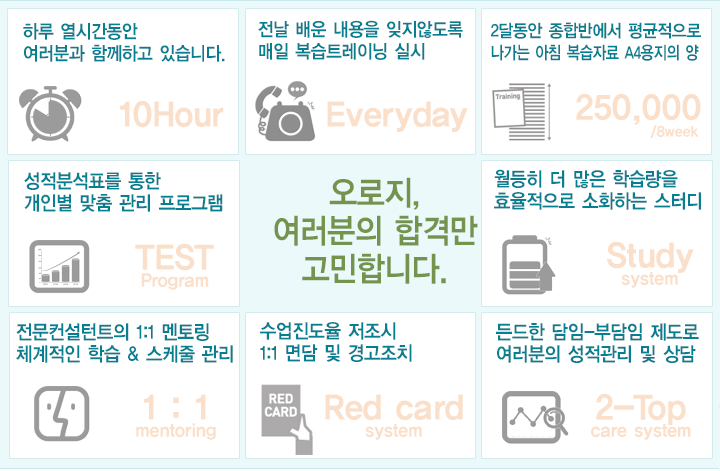 하루 열시간동안
여러분과 함께하고 있습니다.

10Hour

전날 배운 내용을 잊지않도록
매일 복습트레이닝 실시

Everyday

2달동안 종합반에서 평균적으로
나가는 아침 복습자료 A4용지의 양

Training

250,000
/8week

성적분석표를 통한
개인별 맞춤 관리 프로그램

TEST
Program

오로지,
여러분의 합격만
고민합니다.

월등히 더 많은 학습량을
효율적으로 소화하는 스터디

Study
system

전문컨설턴트의 1:1 멘토링
체계적인 학습 & 스케줄 관리

1 : 1
mentoring

수업진도율 저조시
1:1 면담 및 경고조치

RED CARD

Red card
system

든든한 담임-부담임 제도로
여러분의 성적관리 및 상담

2-Top
care system